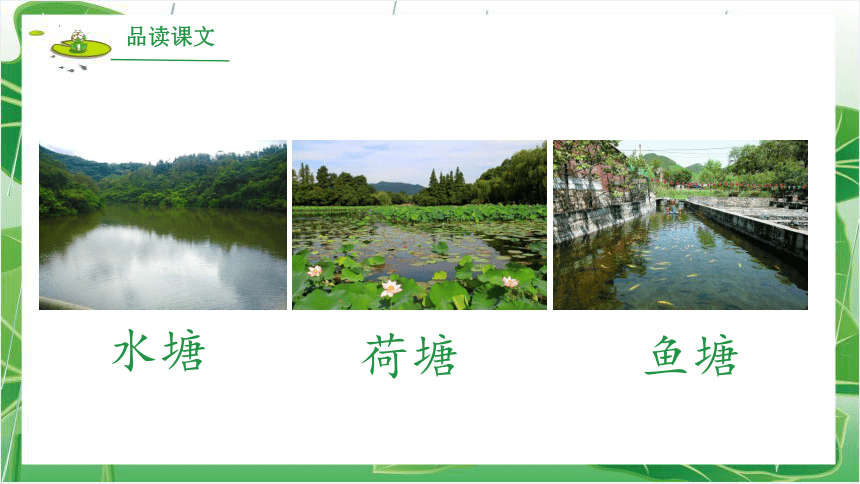 品读课文

水塘

荷塘

鱼塘